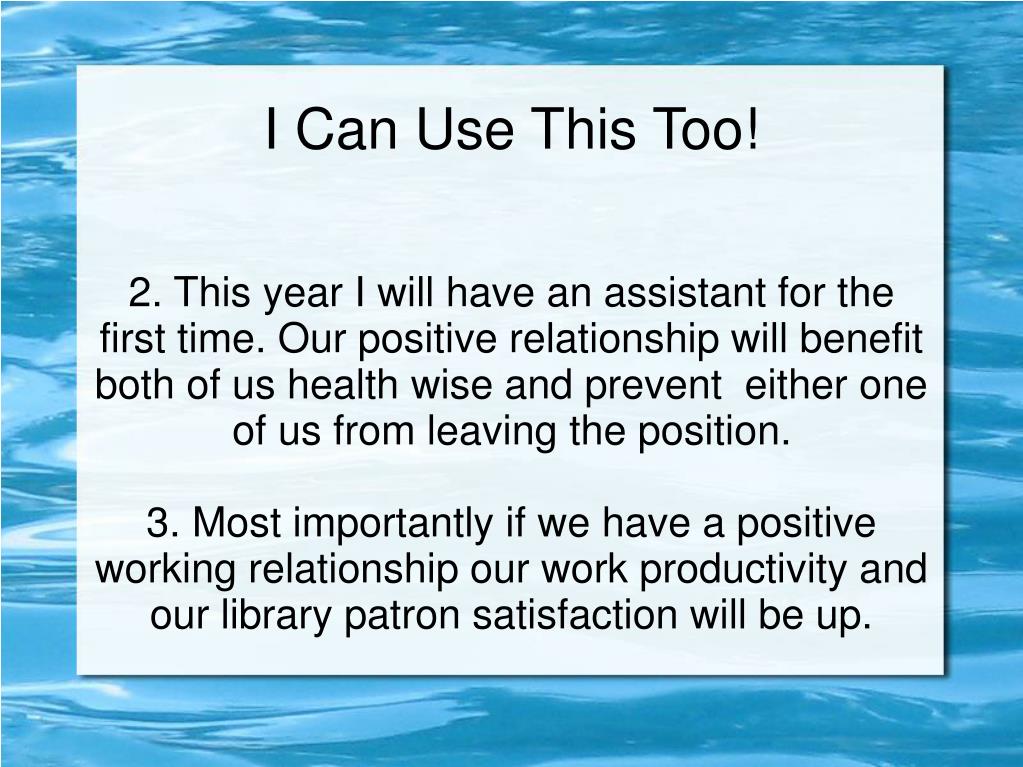 I Can Use This Too!

2. This year I will have an assistant for the first time. Our positive relationship will benefit both of us health wise and prevent either one of us from leaving the position.

3. Most importantly if we have a positive working relationship our work productivity and our library patron satisfaction will be up.